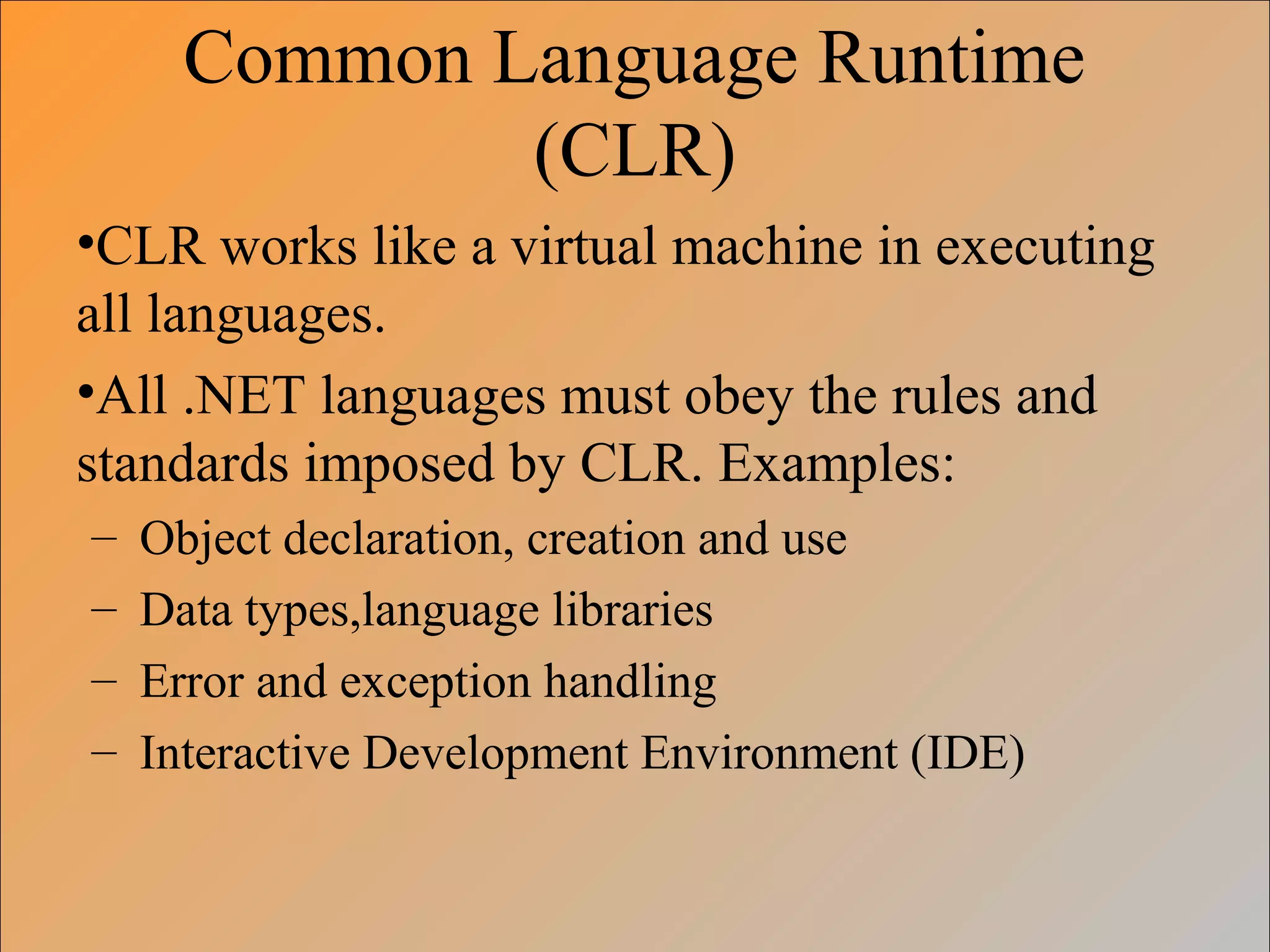 Common Language Runtime (CLR)

•CLR works like a virtual machine in executing all languages.

•All .NET languages must obey the rules and standards imposed by CLR. Examples:

– Object declaration, creation and use
– Data types,language libraries
– Error and exception handling
– Interactive Development Environment (IDE)